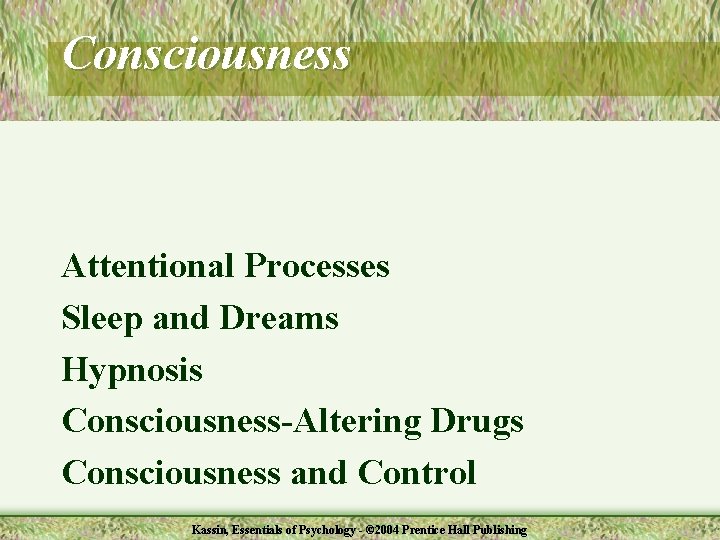 Consciousness

Attentional Processes
Sleep and Dreams
Hypnosis
Consciousness-Altering Drugs
Consciousness and Control

Kassin, Essentials of Psychology - ©2004 Prentice Hall Publishing